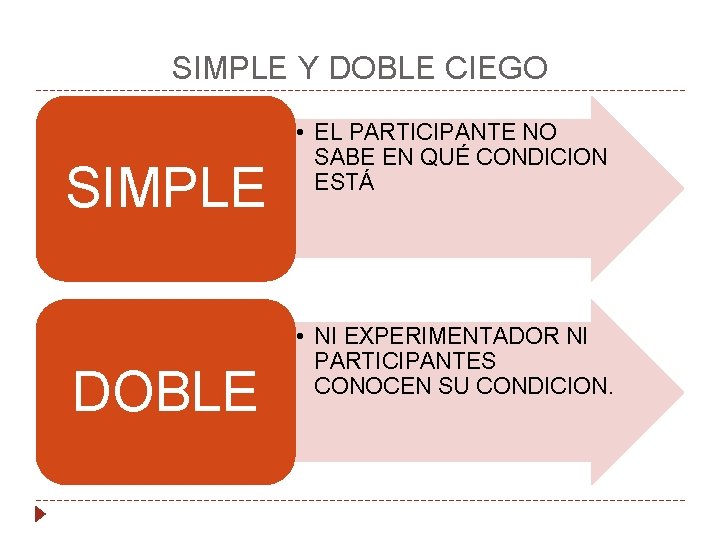 SIMPLE Y DOBLE CIEGO

SIMPLE

• EL PARTICIPANTE NO SABE EN QUÉ CONDICION ESTÁ

DOBLE

• NI EXPERIMENTADOR NI PARTICIPANTES CONOCEN SU CONDICION.